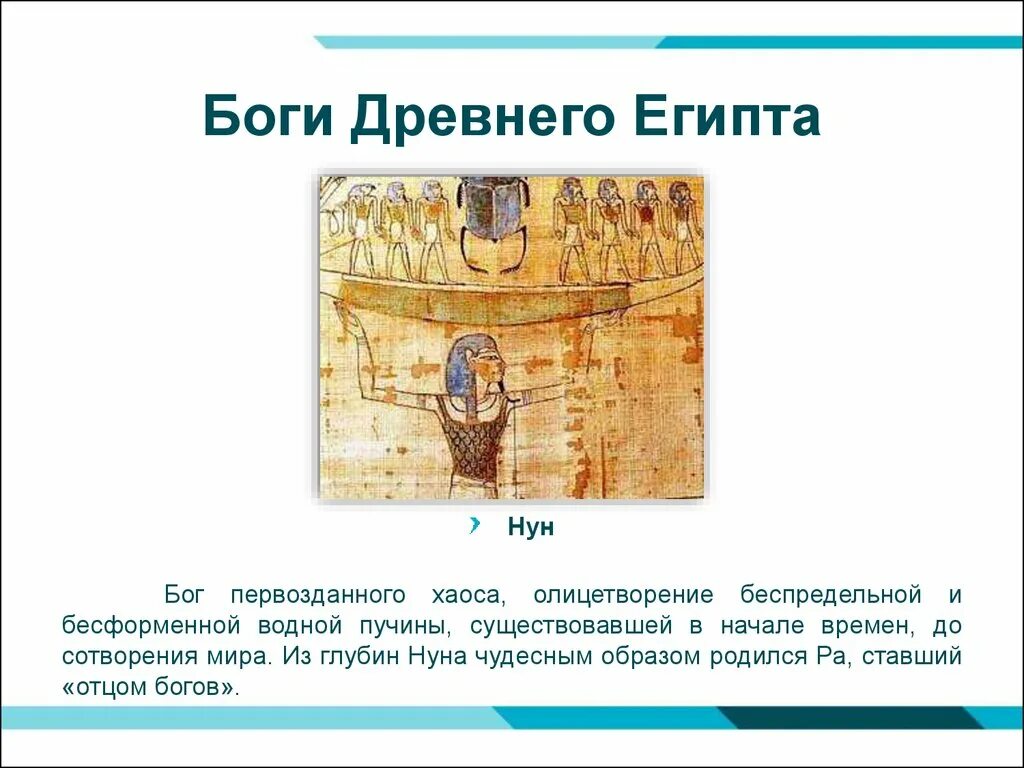 Боги Древнего Египта

Нун

Бог первозданного хаоса, олицетворение беспредельной и бесформенной водной пучины, существовавшей в начале времен, до сотворения мира. Из глубин Нуна чудесным образом родился Ра, ставший «отцом богов».